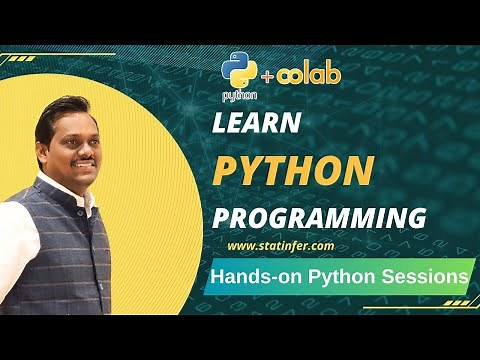 python + colab

LEARN
PYTHON
PROGRAMMING

www.statinfer.com

Hands-on Python Sessions